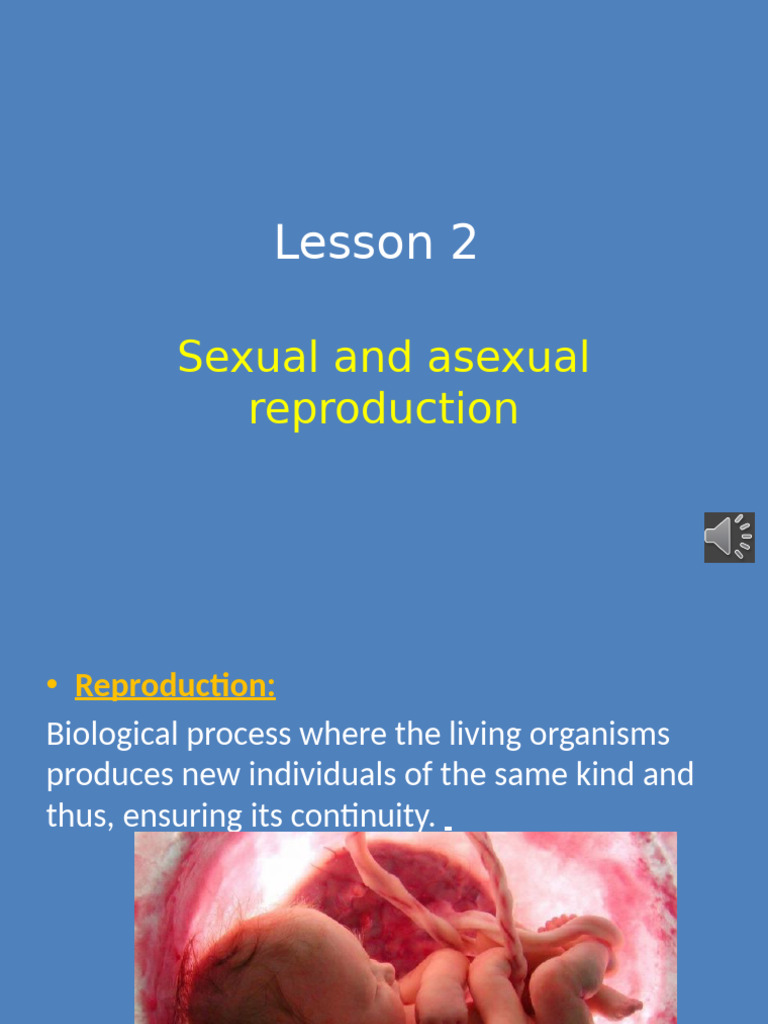 Lesson 2

Sexual and asexual reproduction

• Reproduction:

Biological process where the living organisms produces new individuals of the same kind and thus, ensuring its continuity.